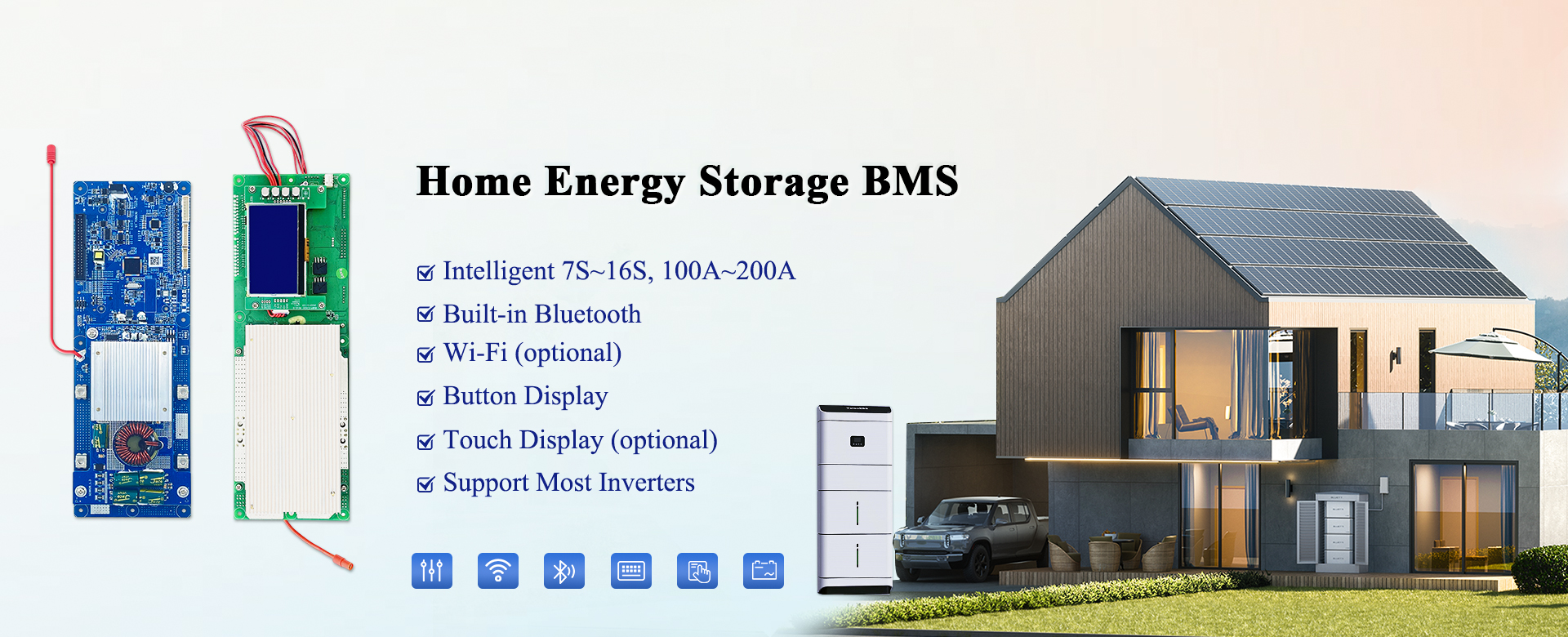 Home Energy Storage BMS

Intelligent 7S~16S, 100A~200A
Built-in Bluetooth
Wi-Fi (optional)
Button Display
Touch Display (optional)
Support Most Inverters